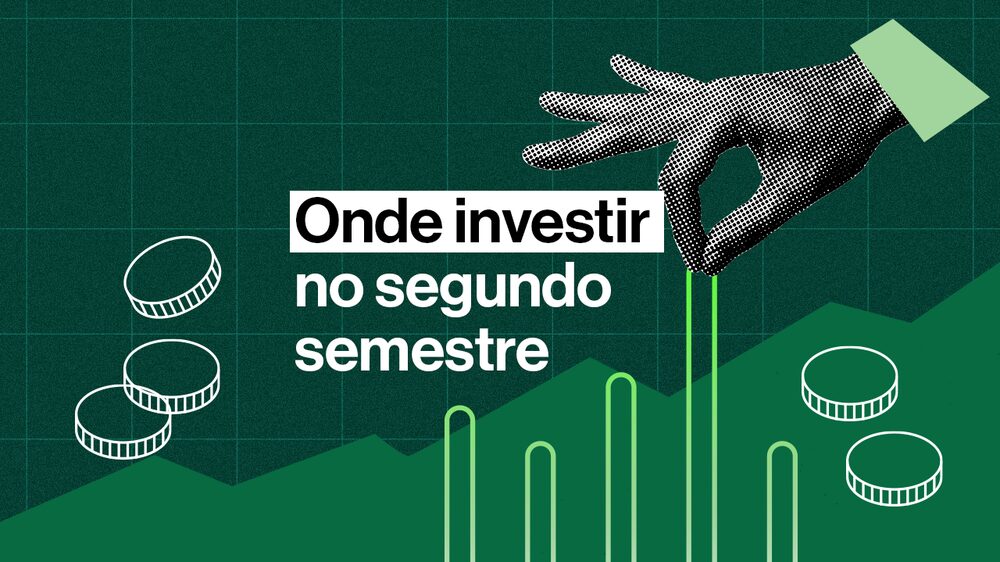 Onde investir no segundo semestre